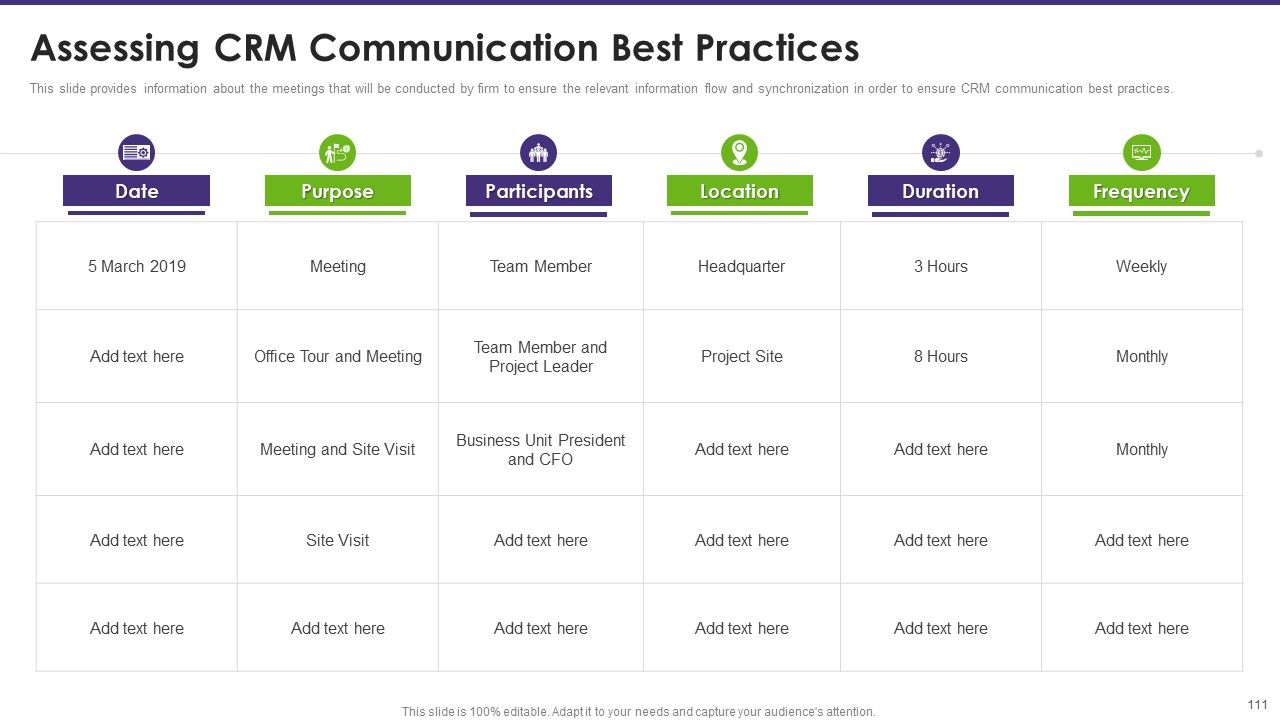 Assessing CRM Communication Best Practices

This slide provides information about the meetings that will be conducted by firm to ensure the relevant information flow and synchronization in order to ensure CRM communication best practices.

| Date | Purpose | Participants | Location | Duration | Frequency |
|---|---|---|---|---|---|
| 5 March 2019 | Meeting | Team Member | Headquarter | 3 Hours | Weekly |
| Add text here | Office Tour and Meeting | Team Member and Project Leader | Project Site | 8 Hours | Monthly |
| Add text here | Meeting and Site Visit | Business Unit President and CFO | Add text here | Add text here | Monthly |
| Add text here | Site Visit | Add text here | Add text here | Add text here | Add text here |
| Add text here | Add text here | Add text here | Add text here | Add text here | Add text here |

This slide is 100% editable. Adapt it to your needs and capture your audience's attention.

111